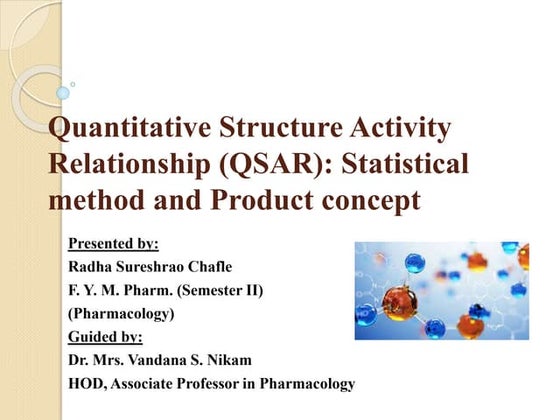 Quantitative Structure Activity Relationship (QSAR): Statistical method and Product concept

Presented by:
Radha Sureshrao Chafle
F. Y. M. Pharm. (Semester II)
(Pharmacology)
Guided by:
Dr. Mrs. Vandana S. Nikam
HOD, Associate Professor in Pharmacology